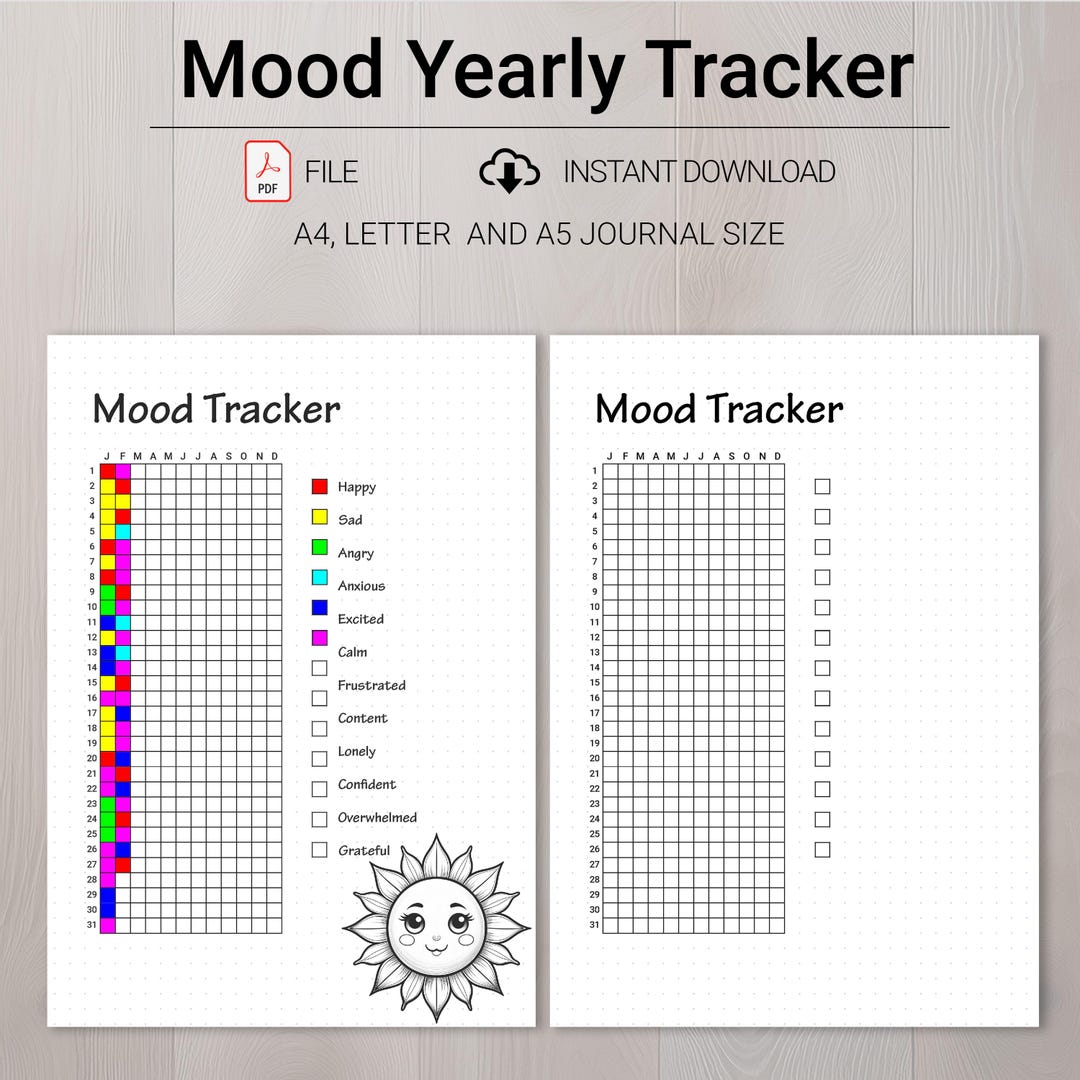 Mood Yearly Tracker

PDF FILE

INSTANT DOWNLOAD

A4, LETTER AND A5 JOURNAL SIZE

Mood Tracker

J F M A M J J A S O N D

1 2 3 4 5 6 7 8 9 10 11 12 13 14 15 16 17 18 19 20 21 22 23 24 25 26 27 28 29 30 31

Happy
Sad
Angry
Anxious
Excited
Calm
Frustrated
Content
Lonely
Confident
Overwhelmed
Grateful

Mood Tracker

J F M A M J J A S O N D

1 2 3 4 5 6 7 8 9 10 11 12 13 14 15 16 17 18 19 20 21 22 23 24 25 26 27 28 29 30 31